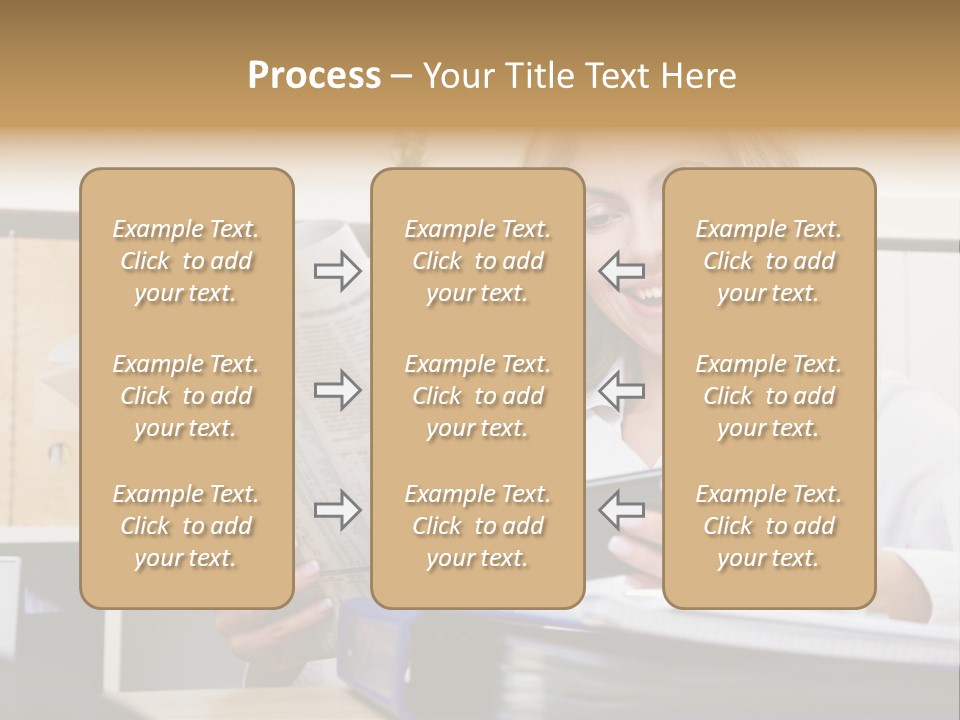 Process – Your Title Text Here

Example Text. Click to add your text.

Example Text. Click to add your text.

Example Text. Click to add your text.

Example Text. Click to add your text.

Example Text. Click to add your text.

Example Text. Click to add your text.

Example Text. Click to add your text.

Example Text. Click to add your text.

Example Text. Click to add your text.